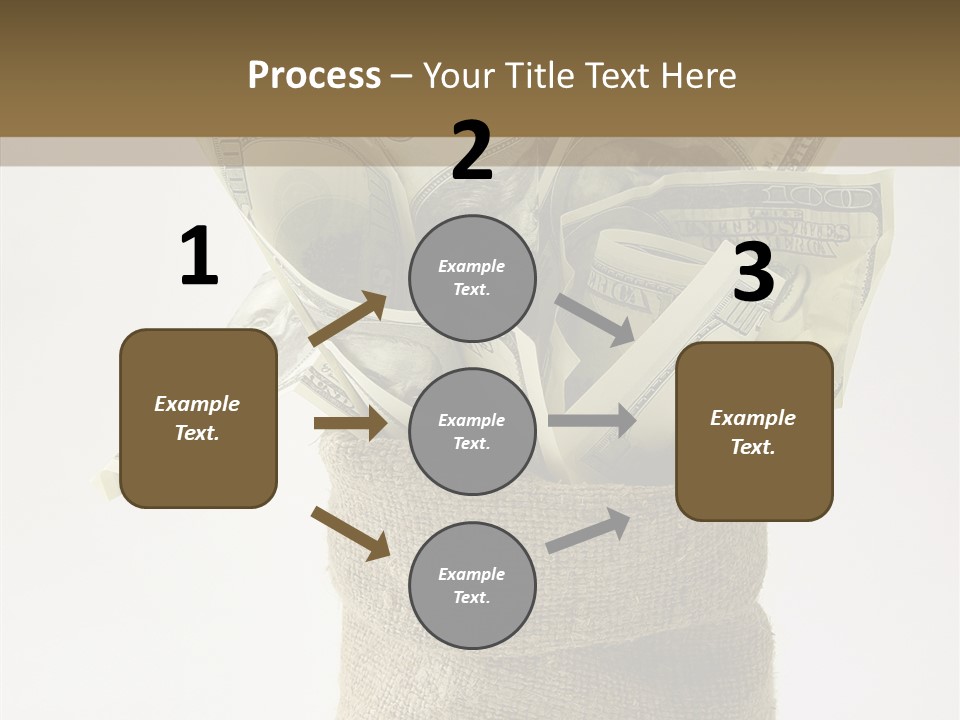 Process – Your Title Text Here

1

Example Text.

2

Example Text.

Example Text.

Example Text.

3

Example Text.